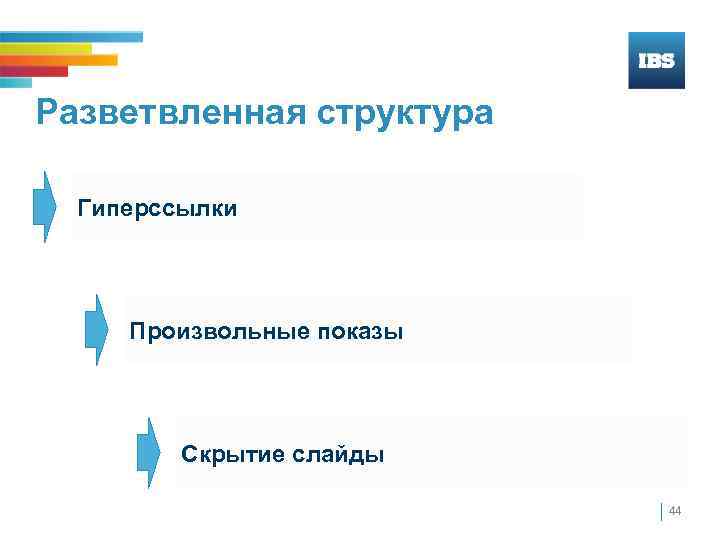 IBS

Разветвленная структура

Гиперссылки

Произвольные показы

Скрытие слайды

44